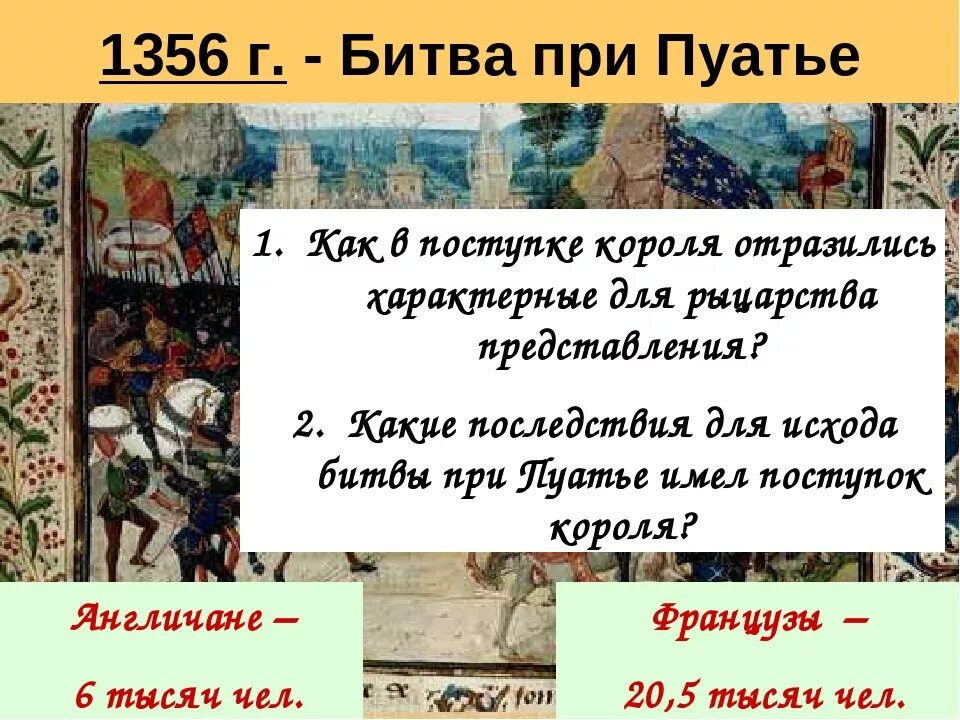 1356 г. - Битва при Пуатье

1. Как в поступке короля отразились характерные для рыцарства представления?

2. Какие последствия для исхода битвы при Пуатье имел поступок короля?

Англичане –

6 тысяч чел.

Французы –

20,5 тысяч чел.